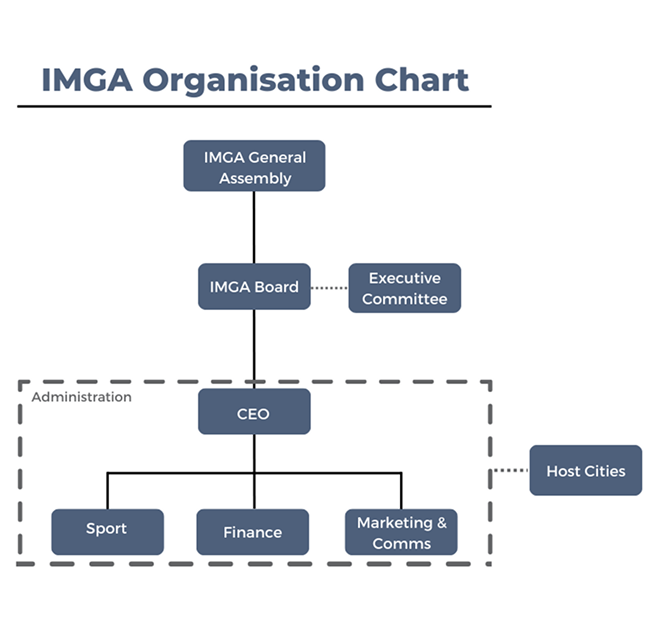 IMGA Organisation Chart

IMGA General Assembly

IMGA Board

Executive Committee

Administration

CEO

Host Cities

Sport

Finance

Marketing & Comms